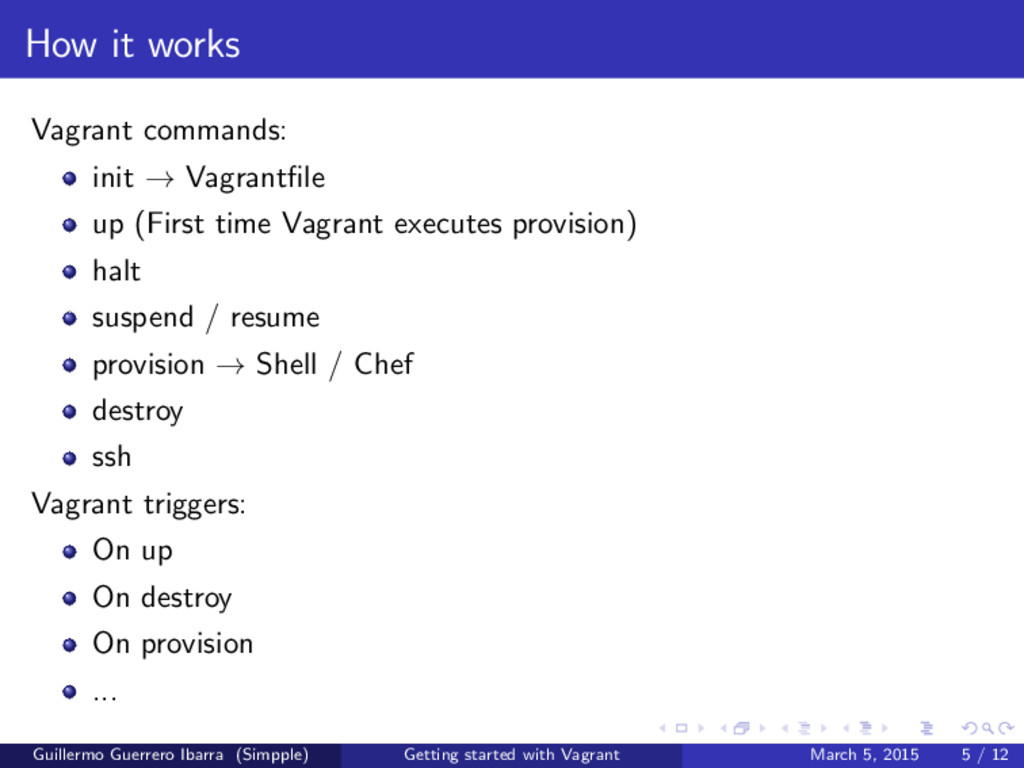 How it works

Vagrant commands:

- init $\rightarrow$ Vagrantfile
- up (First time Vagrant executes provision)
- halt
- suspend / resume
- provision $\rightarrow$ Shell / Chef
- destroy
- ssh

Vagrant triggers:

- On up
- On destroy
- On provision
- ...

Guillermo Guerrero Ibarra (Simpple) Getting started with Vagrant March 5, 2015 5 / 12